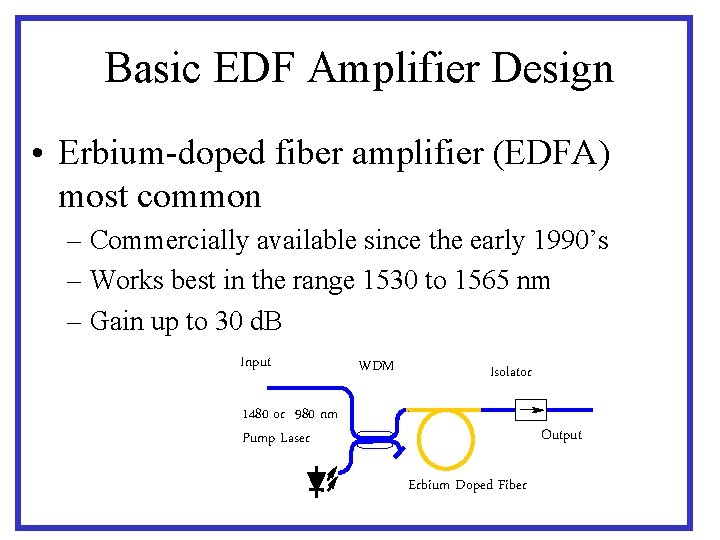 Basic EDF Amplifier Design

• Erbium-doped fiber amplifier (EDFA) most common

– Commercially available since the early 1990's

– Works best in the range 1530 to 1565 nm

– Gain up to 30 dB

Input

WDM

Isolator

1480 or 980 nm

Pump Laser

Output

Erbium Doped Fiber